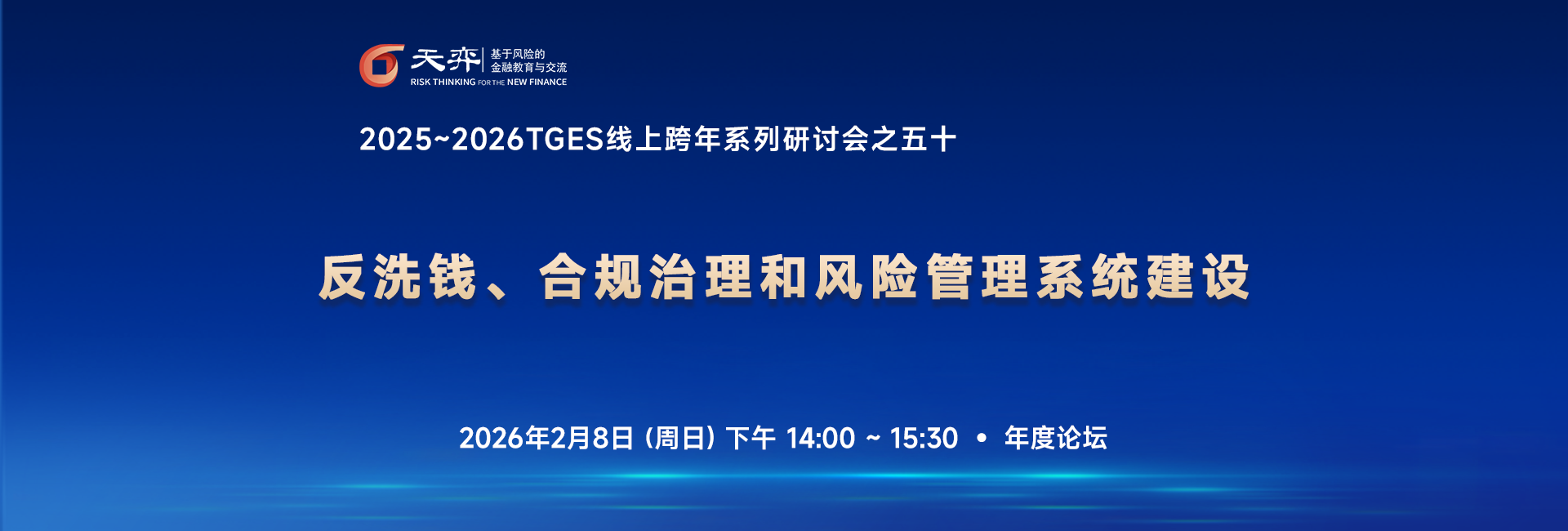 天弈 基于风险的 金融教育与交流
RISK THINKING FOR THE NEW FINANCE

2025~2026TGES线上跨年系列研讨会之五十

反洗钱、合规治理和风险管理系统建设

2026年2月8日（周日）下午 14:00 ~ 15:30 • 年度论坛